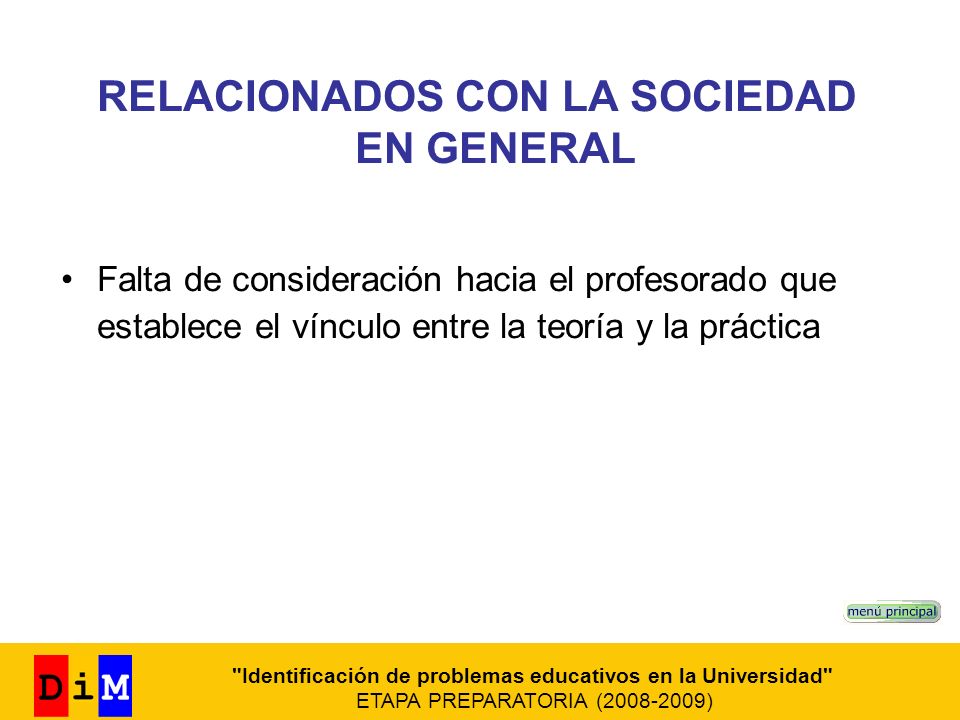 RELACIONADOS CON LA SOCIEDAD EN GENERAL

• Falta de consideración hacia el profesorado que establece el vínculo entre la teoría y la práctica

menú principal

DiM

"Identificación de problemas educativos en la Universidad"
ETAPA PREPARATORIA (2008-2009)